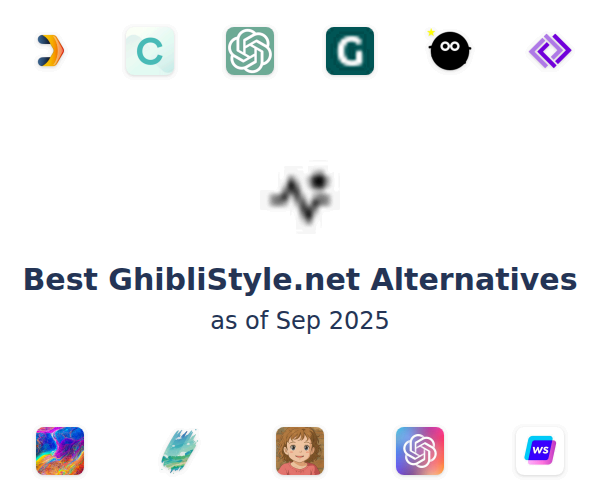 C

G

Best GhibliStyle.net Alternatives
as of Sep 2025

WS